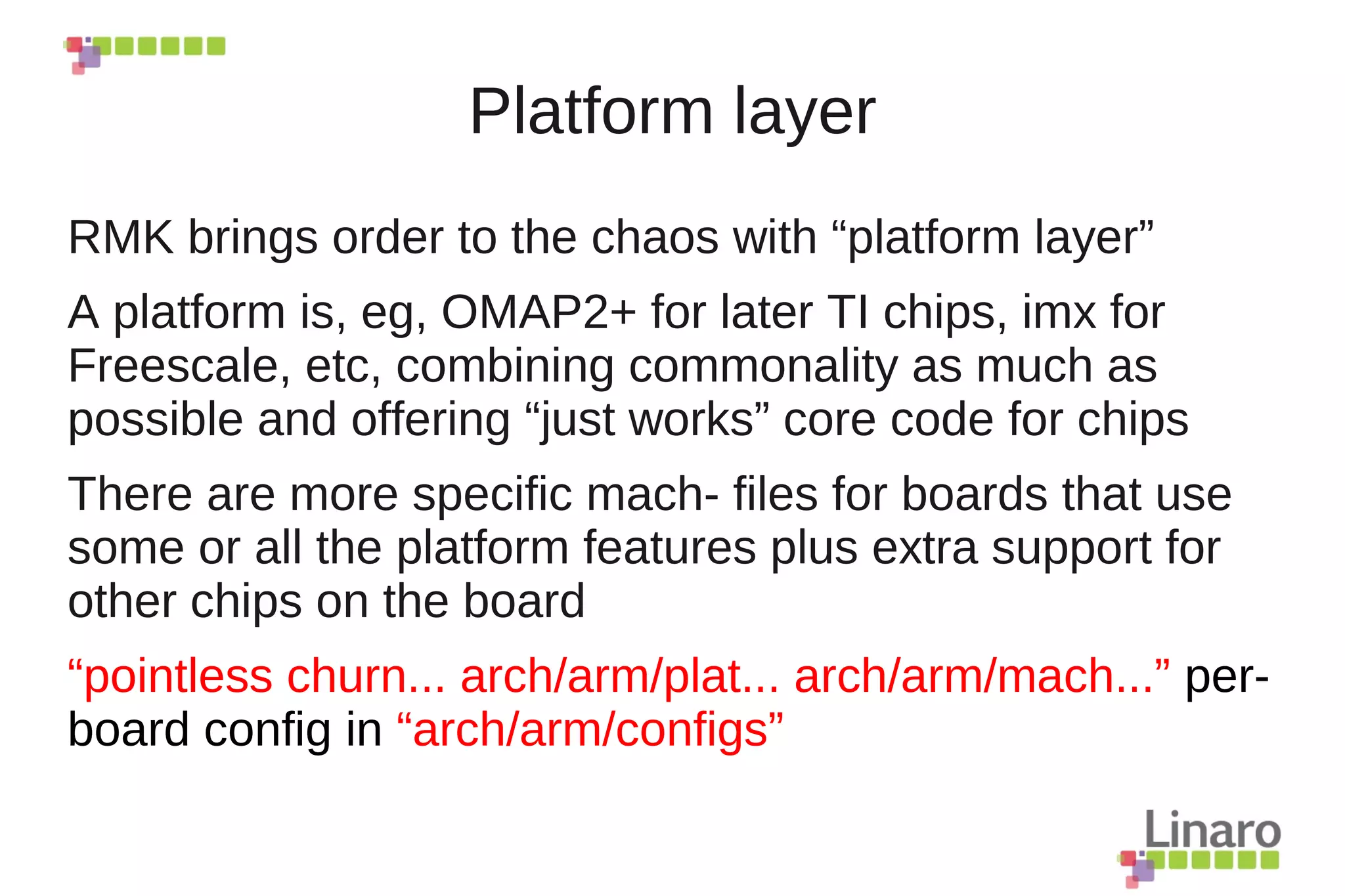 Platform layer

RMK brings order to the chaos with “platform layer”

A platform is, eg, OMAP2+ for later TI chips, imx for Freescale, etc, combining commonality as much as possible and offering “just works” core code for chips

There are more specific mach- files for boards that use some or all the platform features plus extra support for other chips on the board

“pointless churn... arch/arm/plat... arch/arm/mach...” per-board config in “arch/arm/configs”

Linaro